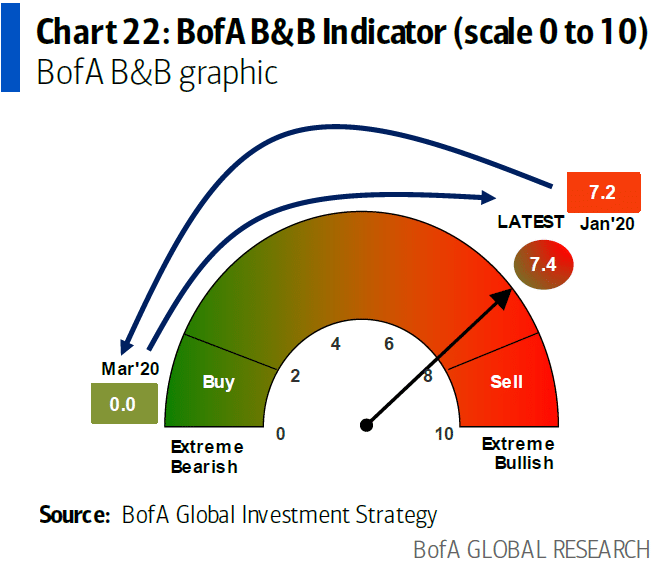 Chart 22: BofA B&B Indicator (scale 0 to 10)
BofA B&B graphic

7.2
Jan'20
LATEST
7.4
Mar'20
0.0
Buy
Sell
0
2
4
6
8
10
Extreme Bearish
Extreme Bullish

Source: BofA Global Investment Strategy

BofA GLOBAL RESEARCH